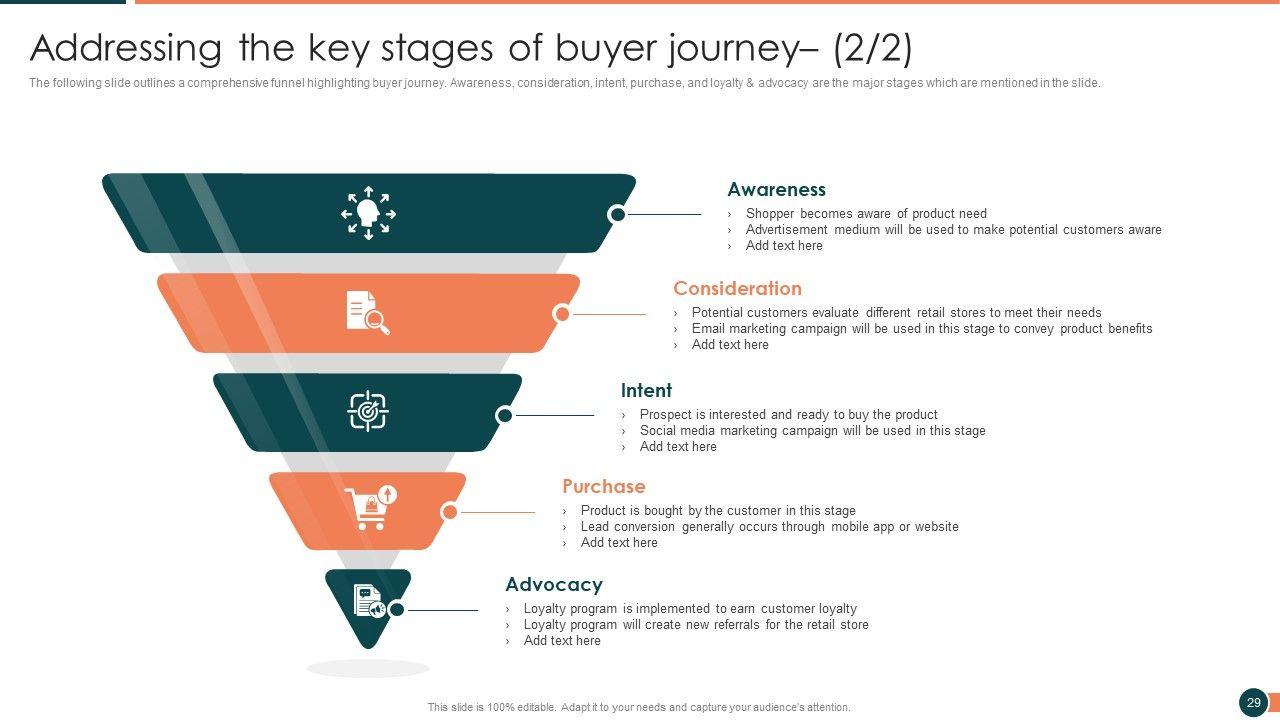 Addressing the key stages of buyer journey– (2/2)

The following slide outlines a comprehensive funnel highlighting buyer journey. Awareness, consideration, intent, purchase, and loyalty & advocacy are the major stages which are mentioned in the slide.

Awareness
› Shopper becomes aware of product need
› Advertisement medium will be used to make potential customers aware
› Add text here

Consideration
› Potential customers evaluate different retail stores to meet their needs
› Email marketing campaign will be used in this stage to convey product benefits
› Add text here

Intent
› Prospect is interested and ready to buy the product
› Social media marketing campaign will be used in this stage
› Add text here

Purchase
› Product is bought by the customer in this stage
› Lead conversion generally occurs through mobile app or website
› Add text here

Advocacy
› Loyalty program is implemented to earn customer loyalty
› Loyalty program will create new referrals for the retail store
› Add text here

This slide is 100% editable. Adapt it to your needs and capture your audience's attention.

29